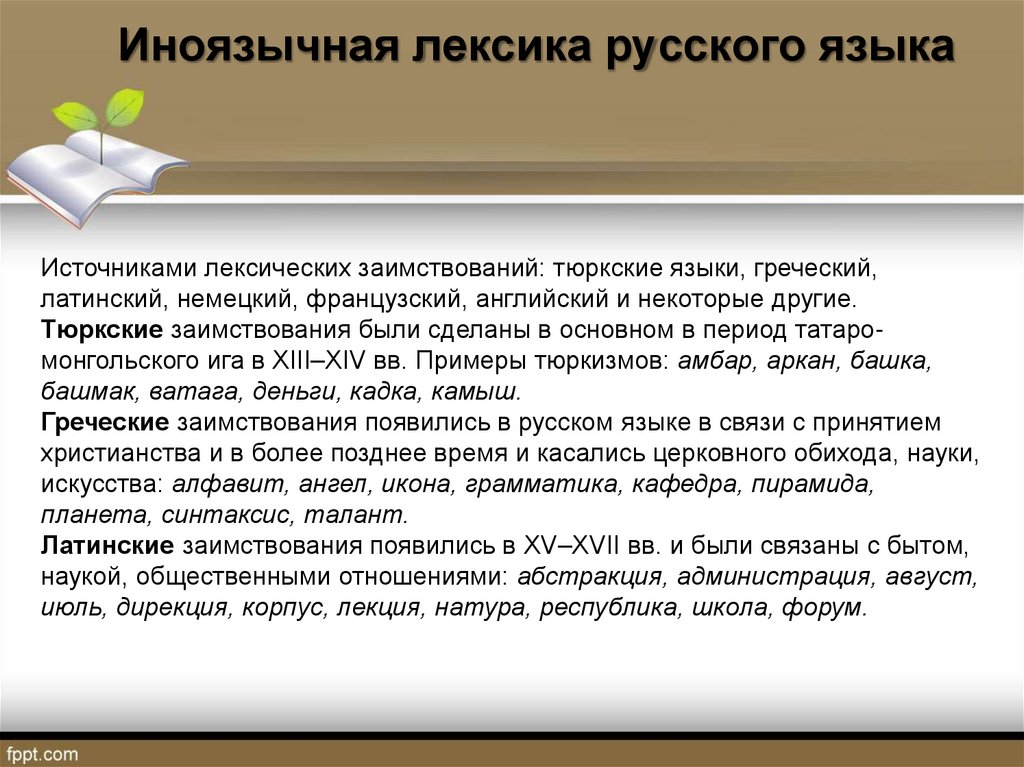 Иноязычная лексика русского языка

Источниками лексических заимствований: тюркские языки, греческий, латинский, немецкий, французский, английский и некоторые другие.
Тюркские заимствования были сделаны в основном в период татаро-монгольского ига в XIII–XIV вв. Примеры тюркизмов: амбар, аркан, башка, башмак, ватага, деньги, кадка, камыш.
Греческие заимствования появились в русском языке в связи с принятием христианства и в более позднее время и касались церковного обихода, науки, искусства: алфавит, ангел, икона, грамматика, кафедра, пирамида, планета, синтаксис, талант.
Латинские заимствования появились в XV–XVII вв. и были связаны с бытом, наукой, общественными отношениями: абстракция, администрация, август, июль, дирекция, корпус, лекция, натура, республика, школа, форум.

fppt.com